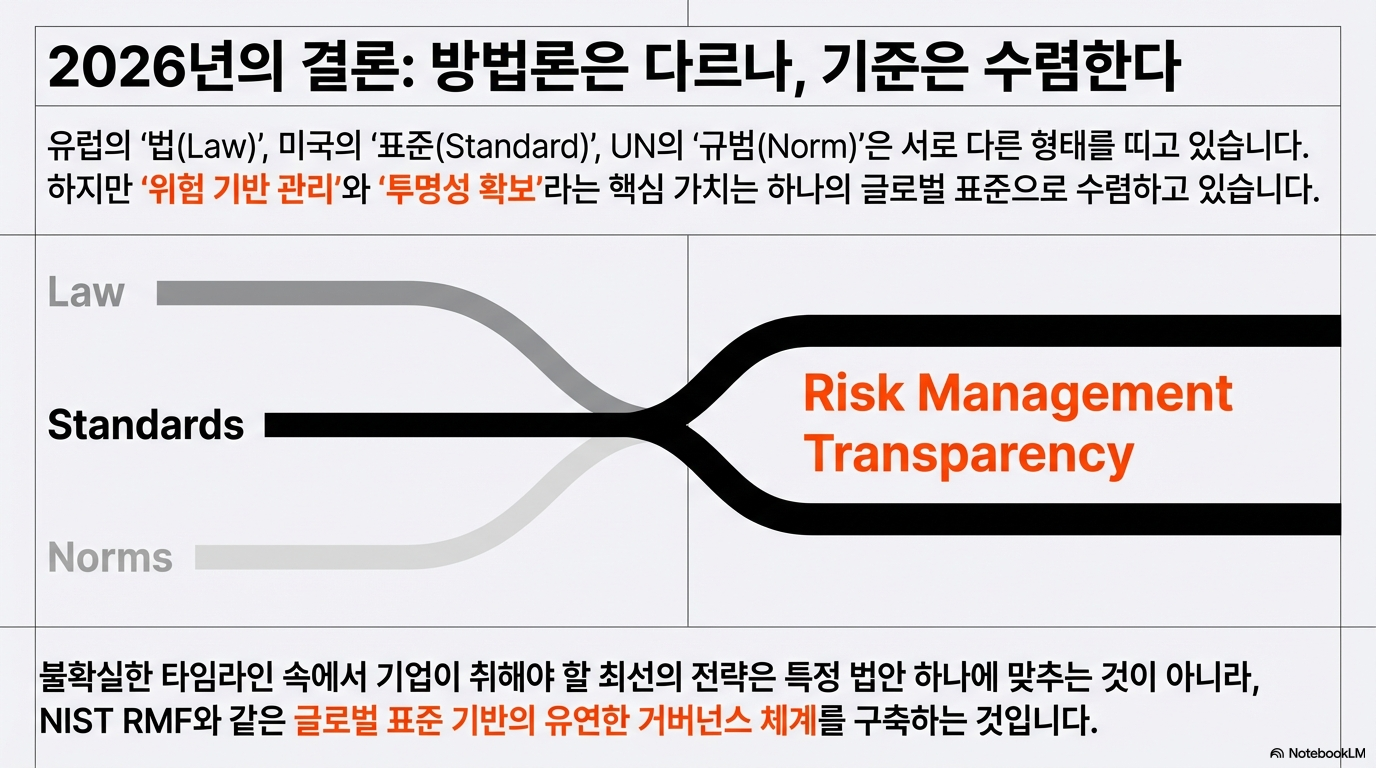 2026년의 결론: 방법론은 다르나, 기준은 수렴한다

유럽의 '법(Law)', 미국의 '표준(Standard)', UN의 '규범(Norm)'은 서로 다른 형태를 띠고 있습니다. 하지만 '위험 기반 관리'와 '투명성 확보'라는 핵심 가치는 하나의 글로벌 표준으로 수렴하고 있습니다.

Law

Standards

Norms

Risk Management
Transparency

불확실한 타임라인 속에서 기업이 취해야 할 최선의 전략은 특정 법안 하나에 맞추는 것이 아니라, NIST RMF와 같은 글로벌 표준 기반의 유연한 거버넌스 체계를 구축하는 것입니다.

NotebookLM